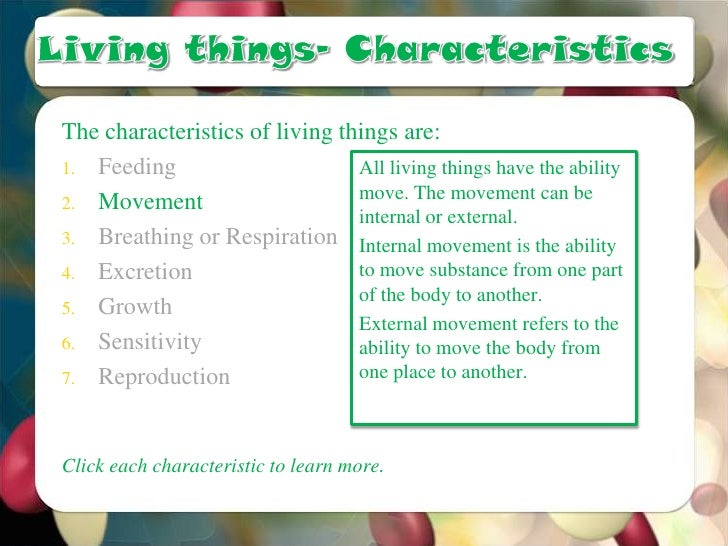 Living things- Characteristics

The characteristics of living things are:

1. Feeding
2. Movement
3. Breathing or Respiration
4. Excretion
5. Growth
6. Sensitivity
7. Reproduction

All living things have the ability move. The movement can be internal or external.

Internal movement is the ability to move substance from one part of the body to another.

External movement refers to the ability to move the body from one place to another.

Click each characteristic to learn more.